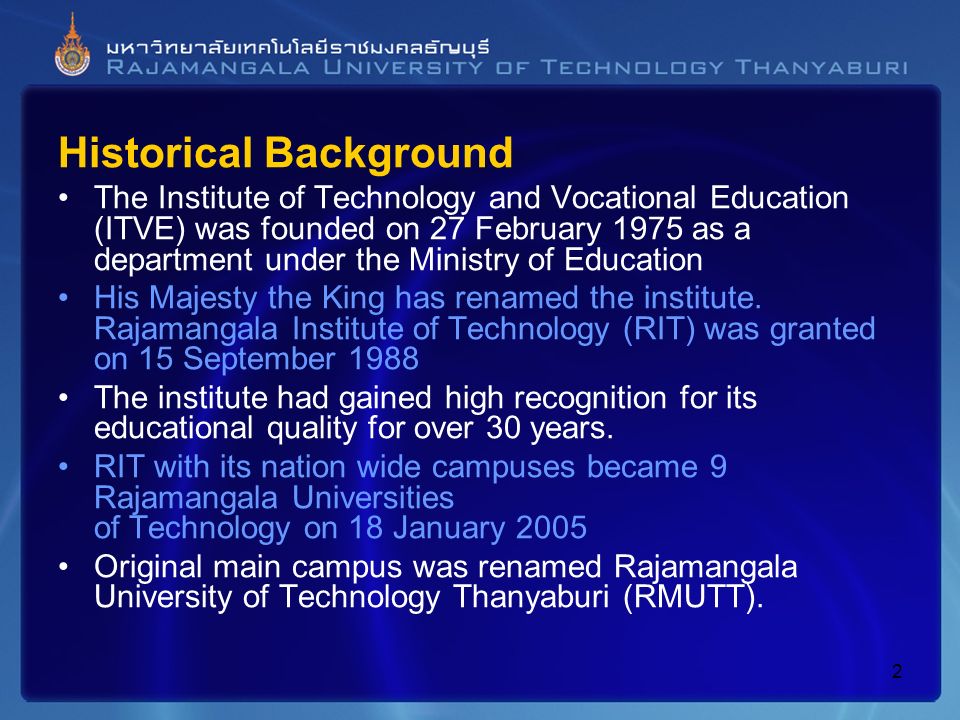 มหาวิทยาลัยเทคโนโลยีราชมงคลธัญบุรี
RAJAMANGALA UNIVERSITY OF TECHNOLOGY THANYABURI

Historical Background

• The Institute of Technology and Vocational Education (ITVE) was founded on 27 February 1975 as a department under the Ministry of Education
• His Majesty the King has renamed the institute. Rajamangala Institute of Technology (RIT) was granted on 15 September 1988
• The institute had gained high recognition for its educational quality for over 30 years.
• RIT with its nation wide campuses became 9 Rajamangala Universities of Technology on 18 January 2005
• Original main campus was renamed Rajamangala University of Technology Thanyaburi (RMUTT).

2